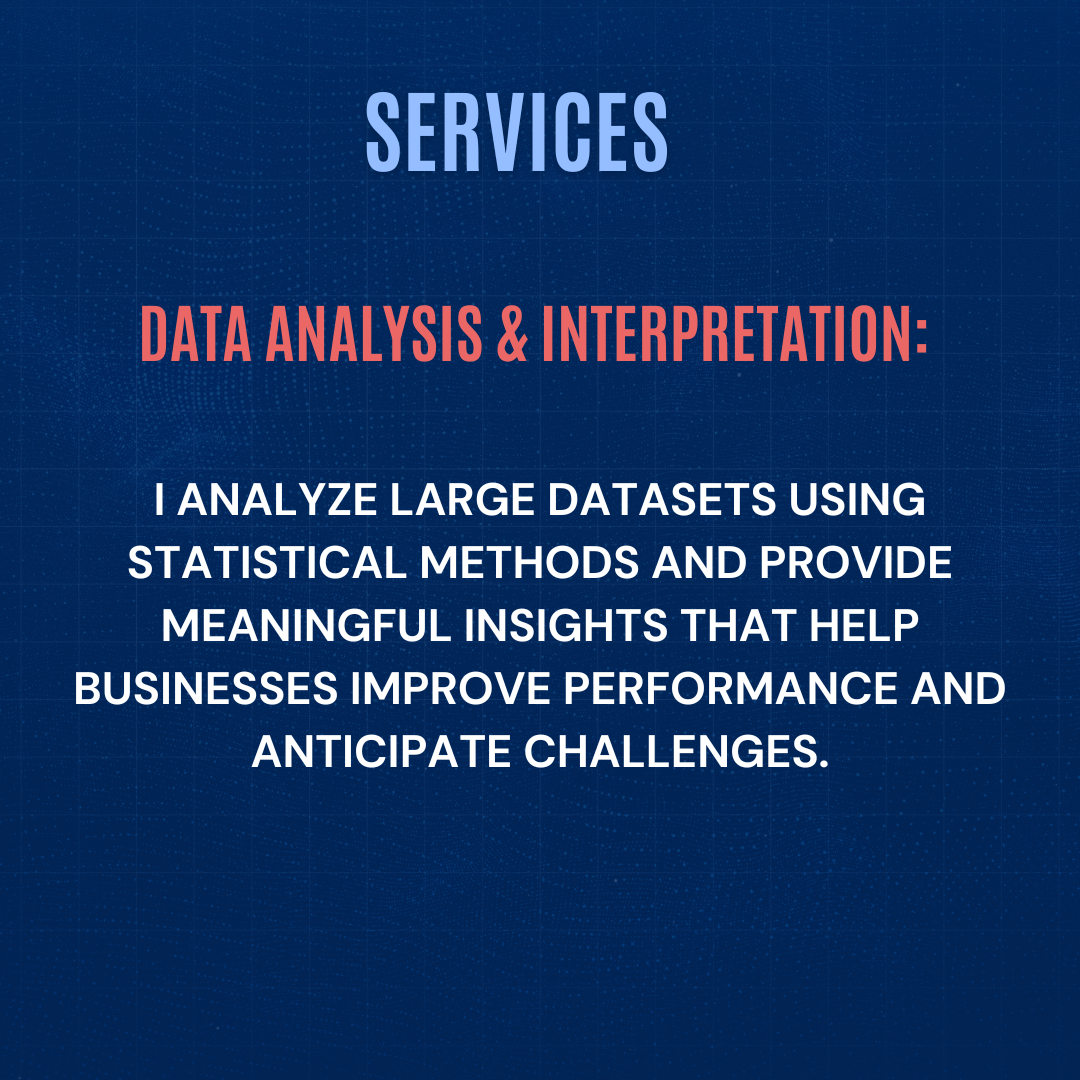 SERVICES

DATA ANALYSIS & INTERPRETATION:

I ANALYZE LARGE DATASETS USING STATISTICAL METHODS AND PROVIDE MEANINGFUL INSIGHTS THAT HELP BUSINESSES IMPROVE PERFORMANCE AND ANTICIPATE CHALLENGES.